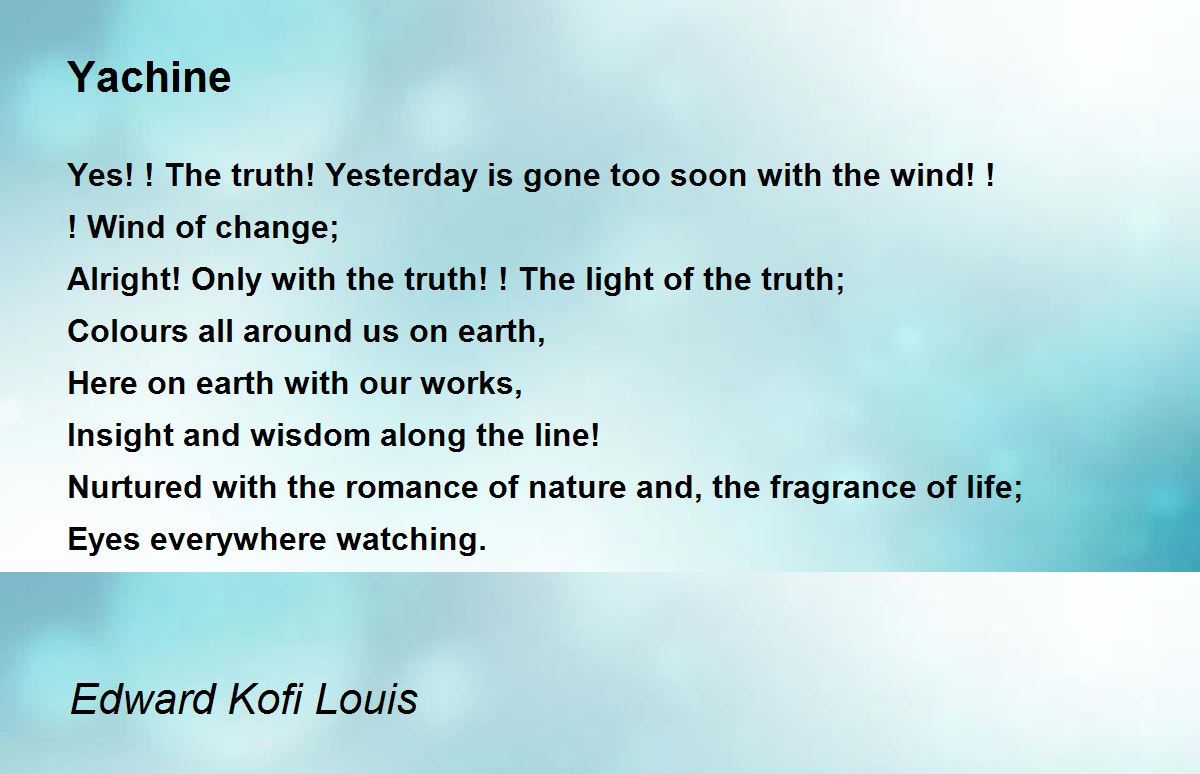 Yachine

Yes! ! The truth! Yesterday is gone too soon with the wind! !
! Wind of change;
Alright! Only with the truth! ! The light of the truth;
Colours all around us on earth,
Here on earth with our works,
Insight and wisdom along the line!
Nurtured with the romance of nature and, the fragrance of life;
Eyes everywhere watching.

Edward Kofi Louis